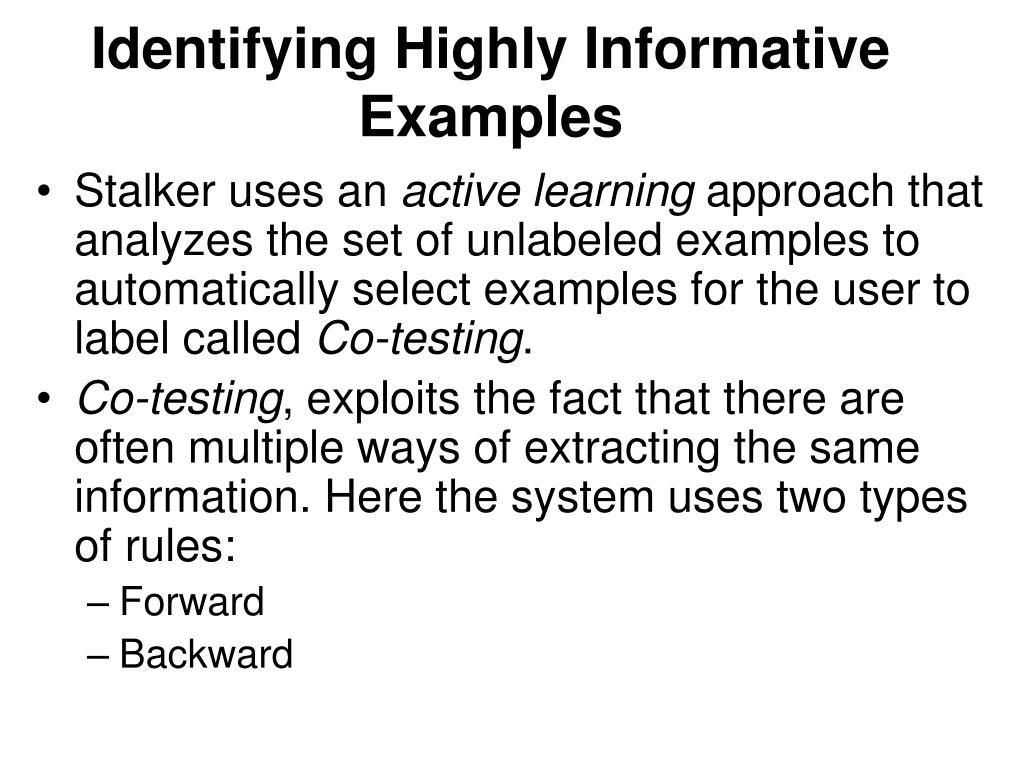 Identifying Highly Informative Examples

• Stalker uses an active learning approach that analyzes the set of unlabeled examples to automatically select examples for the user to label called Co-testing.

• Co-testing, exploits the fact that there are often multiple ways of extracting the same information. Here the system uses two types of rules:

– Forward

– Backward